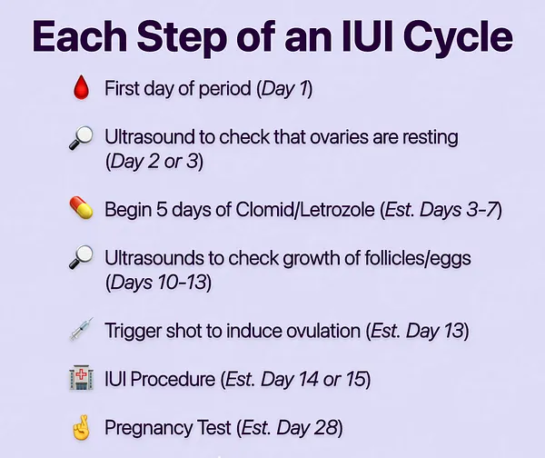 Each Step of an IUI Cycle

First day of period (Day 1)

Ultrasound to check that ovaries are resting (Day 2 or 3)

Begin 5 days of Clomid/Letrozole (Est. Days 3-7)

Ultrasounds to check growth of follicles/eggs (Days 10-13)

Trigger shot to induce ovulation (Est. Day 13)

IUI Procedure (Est. Day 14 or 15)

Pregnancy Test (Est. Day 28)